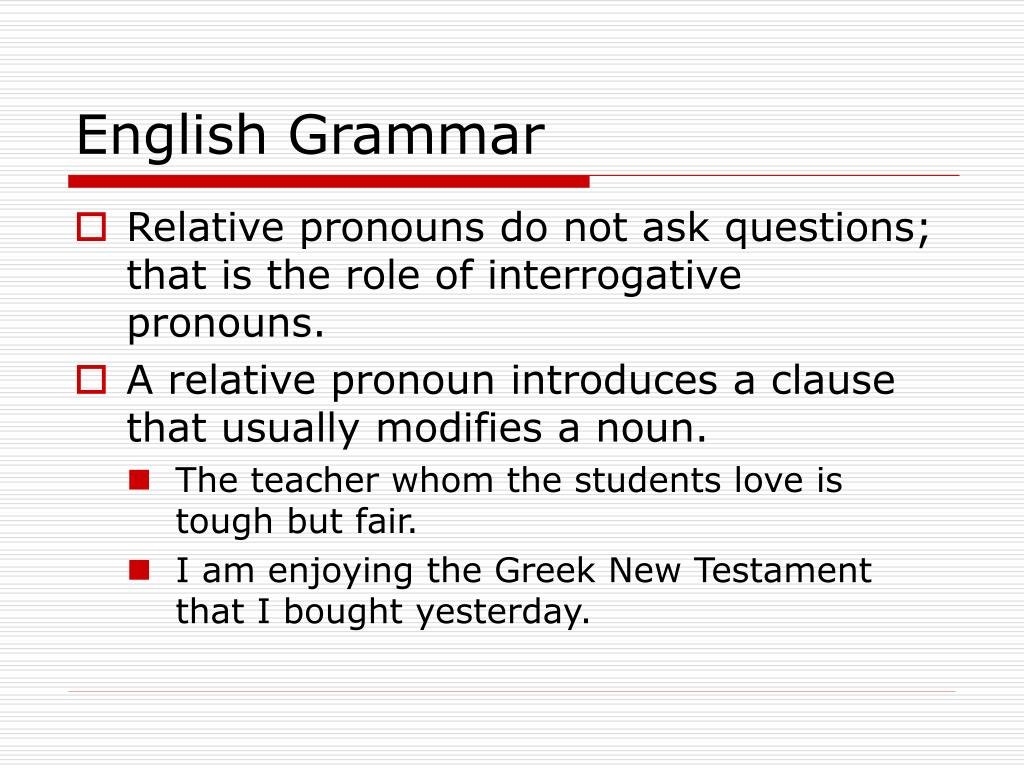 English Grammar

Relative pronouns do not ask questions; that is the role of interrogative pronouns.

A relative pronoun introduces a clause that usually modifies a noun.

The teacher whom the students love is tough but fair.

I am enjoying the Greek New Testament that I bought yesterday.